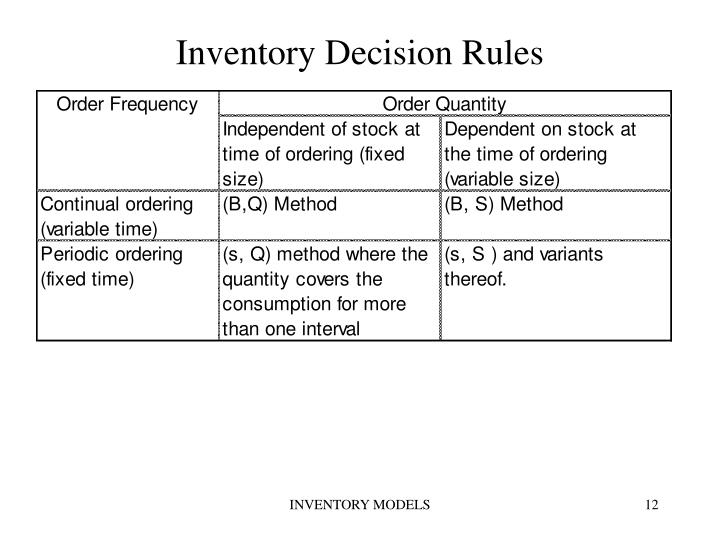 Inventory Decision Rules

| Order Frequency | Order Quantity | |
|---|---|---|
| | Independent of stock at time of ordering (fixed size) | Dependent on stock at the time of ordering (variable size) |
| Continual ordering (variable time) | (B,Q) Method | (B, S) Method |
| Periodic ordering (fixed time) | (s, Q) method where the quantity covers the consumption for more than one interval | (s, S ) and variants thereof. |

INVENTORY MODELS

12